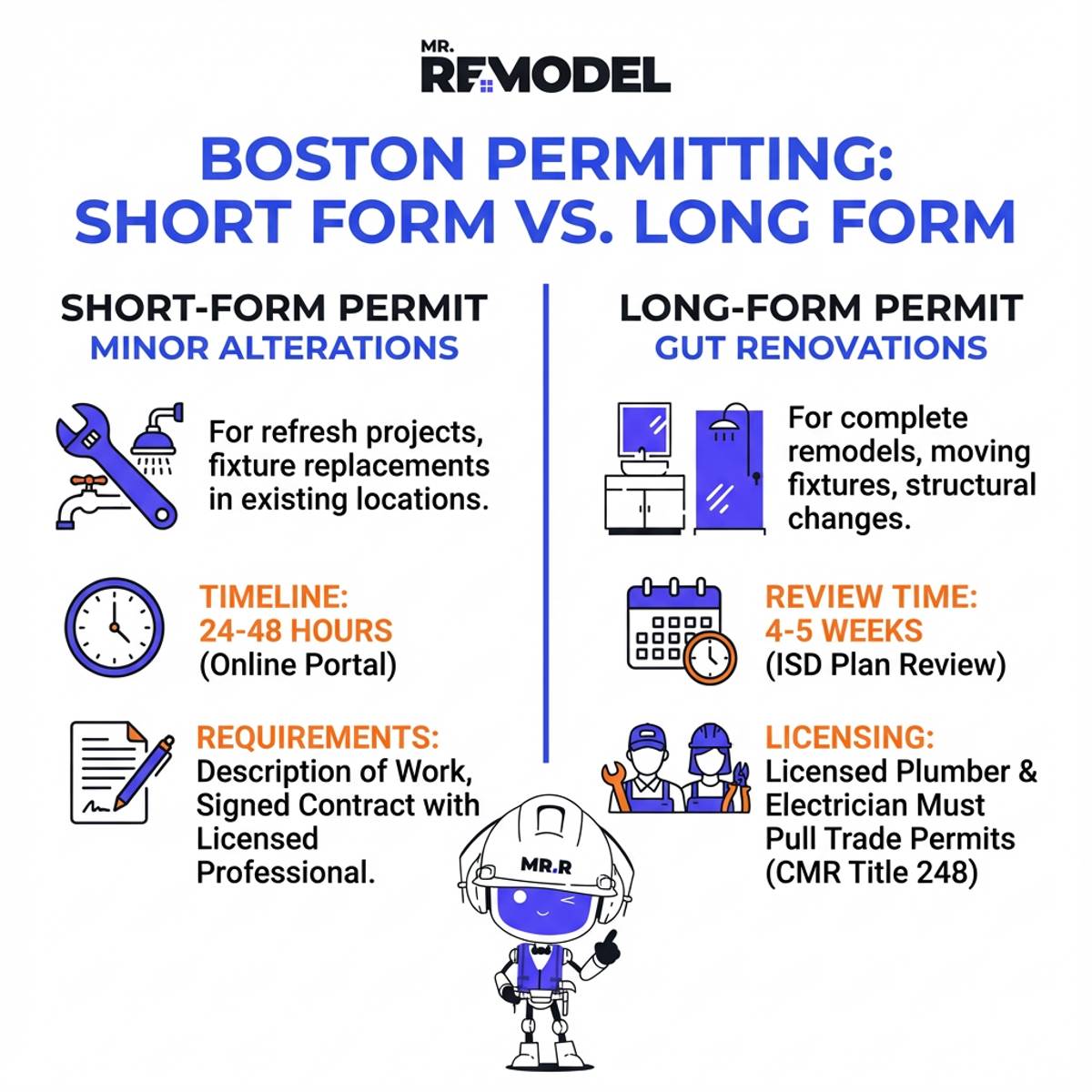 MR.
REMODEL

BOSTON PERMITTING:
SHORT FORM VS. LONG FORM

SHORT-FORM PERMIT
MINOR ALTERATIONS

For refresh projects, fixture replacements in existing locations.

TIMELINE:
24-48 HOURS
(Online Portal)

REQUIREMENTS:
Description of Work, Signed Contract with Licensed Professional.

LONG-FORM PERMIT
GUT RENOVATIONS

For complete remodels, moving fixtures, structural changes.

REVIEW TIME:
4-5 WEEKS
(ISD Plan Review)

LICENSING:
Licensed Plumber & Electrician Must Pull Trade Permits (CMR Title 248)

MR.R